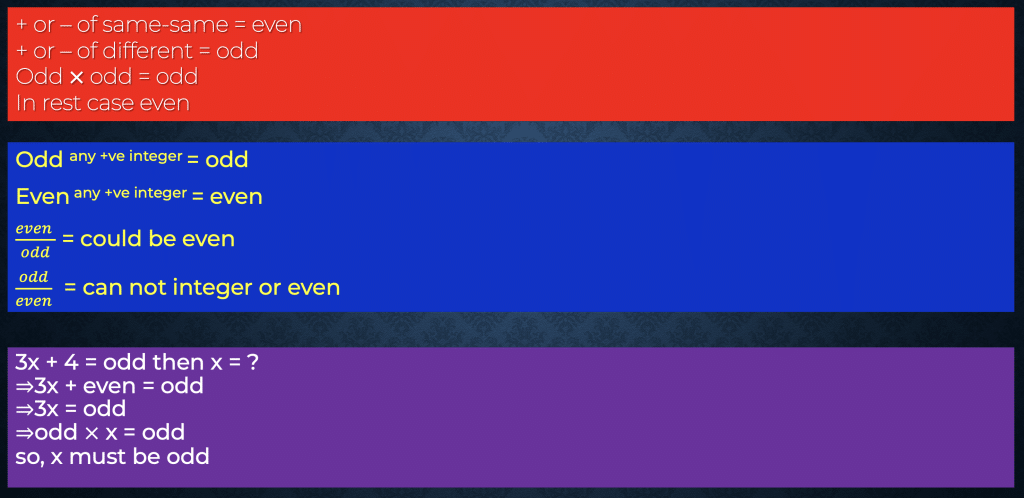 + or – of same-same = even
+ or – of different = odd
Odd × odd = odd
In rest case even

Odd $^{\text{any +ve integer}}$ = odd

Even $^{\text{any +ve integer}}$ = even

$\frac{even}{odd}$ = could be even

$\frac{odd}{even}$ = can not integer or even

3x + 4 = odd then x = ?
⇒3x + even = odd
⇒3x = odd
⇒odd × x = odd
so, x must be odd